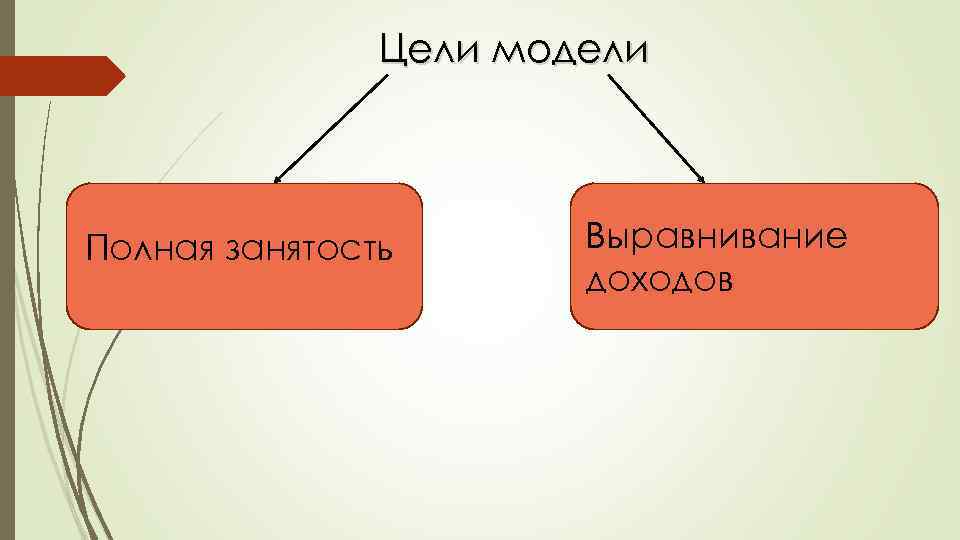 Цели модели

Полная занятость

Выравнивание доходов